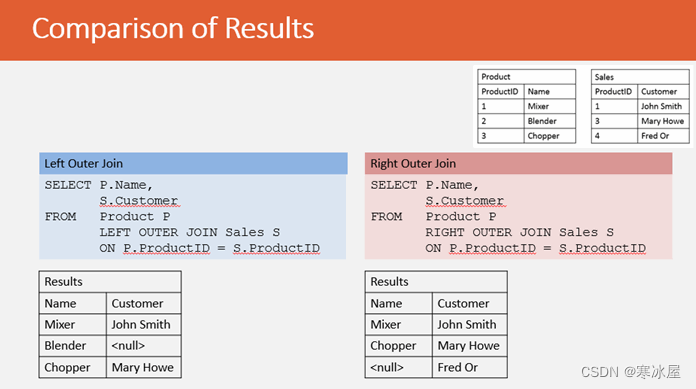 Comparison of Results

| Product | |
|---|---|
| ProductID | Name |
| 1 | Mixer |
| 2 | Blender |
| 3 | Chopper |

| Sales | |
|---|---|
| ProductID | Customer |
| 1 | John Smith |
| 3 | Mary Howe |
| 4 | Fred Or |

Left Outer Join

SELECT P.Name,
       S.Customer
FROM   Product P
       LEFT OUTER JOIN Sales S
       ON P.ProductID = S.ProductID

| Results | |
|---|---|
| Name | Customer |
| Mixer | John Smith |
| Blender | <null> |
| Chopper | Mary Howe |

Right Outer Join

SELECT P.Name,
       S.Customer
FROM   Product P
       RIGHT OUTER JOIN Sales S
       ON P.ProductID = S.ProductID

| Results | |
|---|---|
| Name | Customer |
| Mixer | John Smith |
| Chopper | Mary Howe |
| <null> | Fred Or |

CSDN @寒冰屋